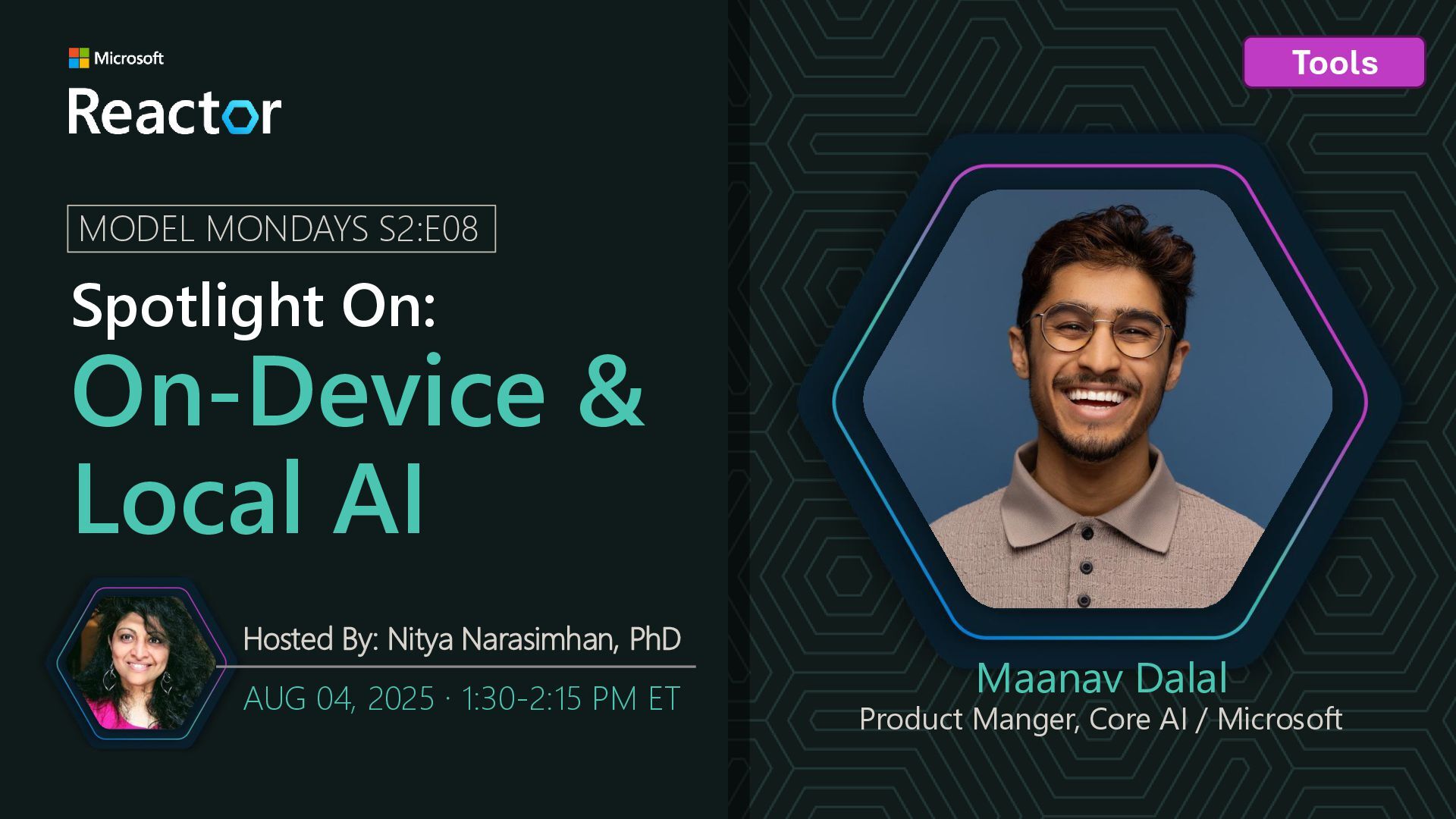 Microsoft
Reactor

Tools

MODEL MONDAYS S2:E08

Spotlight On:
On-Device & Local AI

Hosted By: Nitya Narasimhan, PhD
AUG 04, 2025 · 1:30-2:15 PM ET

Maanav Dalal
Product Manger, Core AI / Microsoft